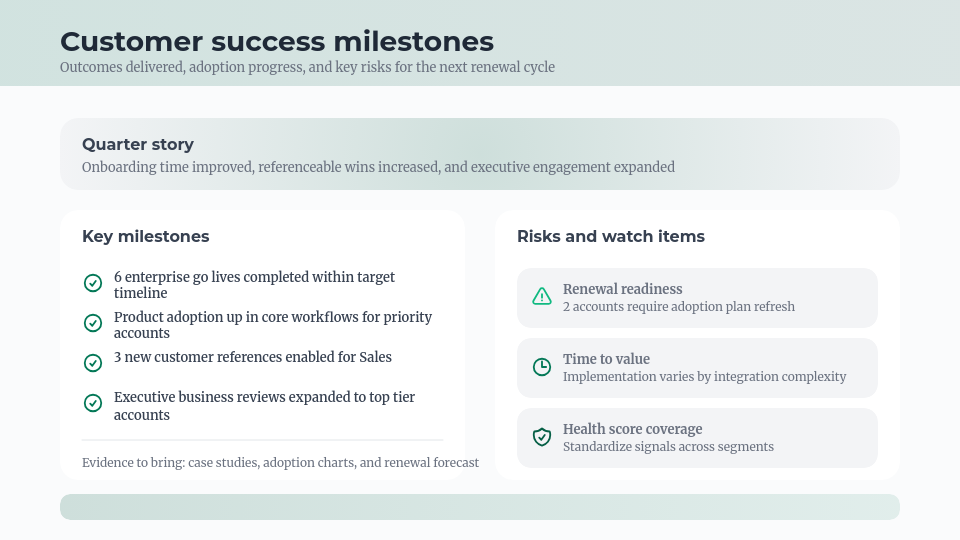 Customer success milestones
Outcomes delivered, adoption progress, and key risks for the next renewal cycle

Quarter story
Onboarding time improved, referenceable wins increased, and executive engagement expanded

Key milestones

6 enterprise go lives completed within target timeline

Product adoption up in core workflows for priority accounts

3 new customer references enabled for Sales

Executive business reviews expanded to top tier accounts

Evidence to bring: case studies, adoption charts, and renewal forecast

Risks and watch items

Renewal readiness
2 accounts require adoption plan refresh

Time to value
Implementation varies by integration complexity

Health score coverage
Standardize signals across segments